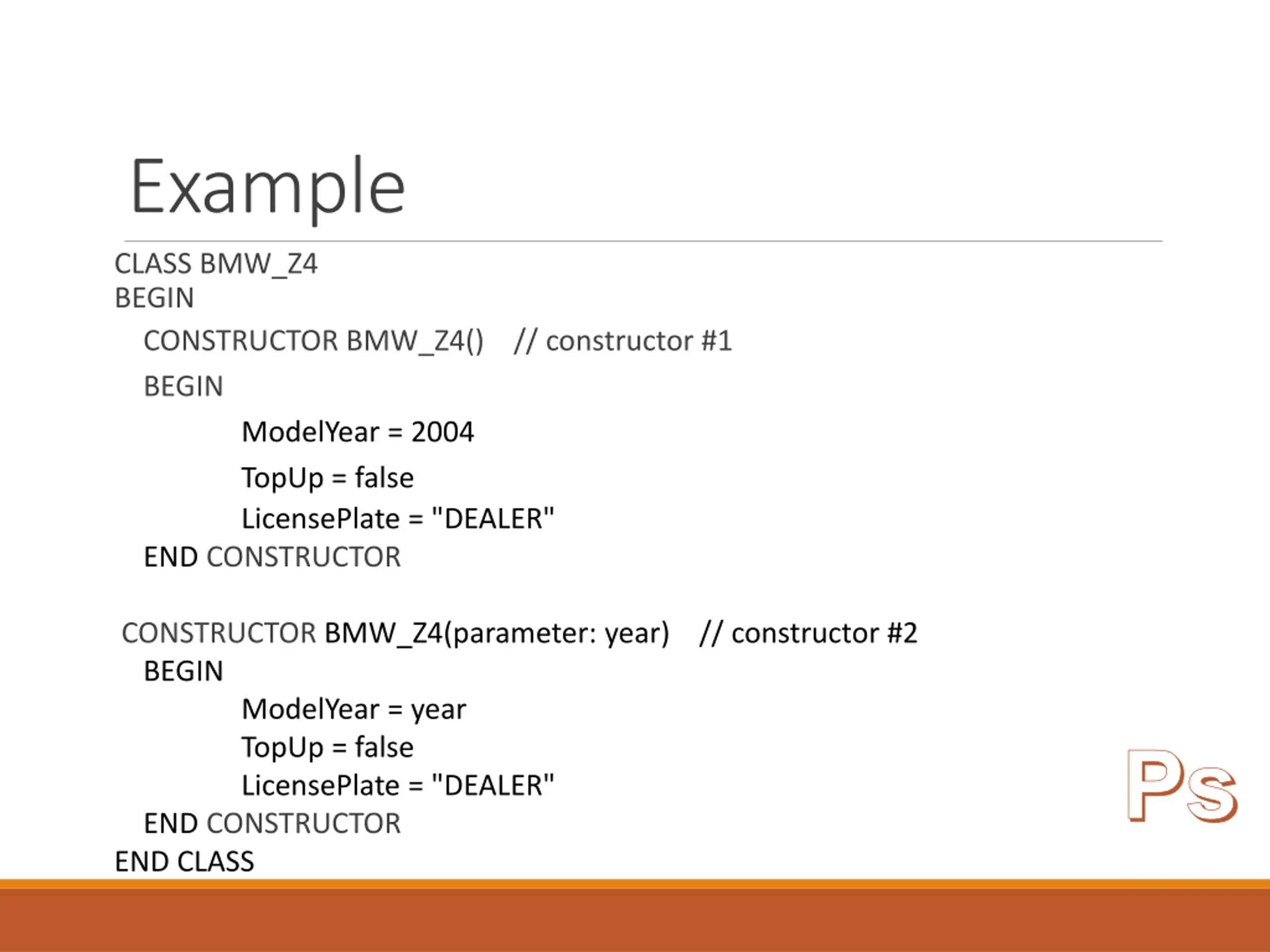 Example

CLASS BMW_Z4
BEGIN
CONSTRUCTOR BMW_Z4() // constructor #1
BEGIN
ModelYear = 2004
TopUp = false
LicensePlate = "DEALER"
END CONSTRUCTOR

CONSTRUCTOR BMW_Z4(parameter: year) // constructor #2
BEGIN
ModelYear = year
TopUp = false
LicensePlate = "DEALER"
END CONSTRUCTOR
END CLASS

Ps